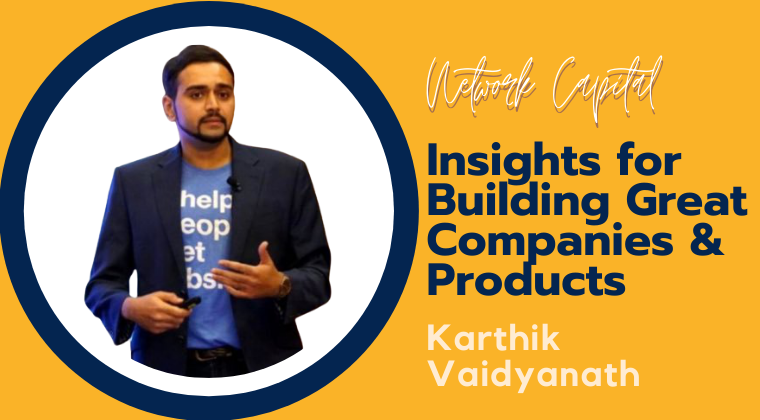 help
eop
et
bs.

Network Capital

Insights for Building Great Companies & Products

Karthik Vaidyanath